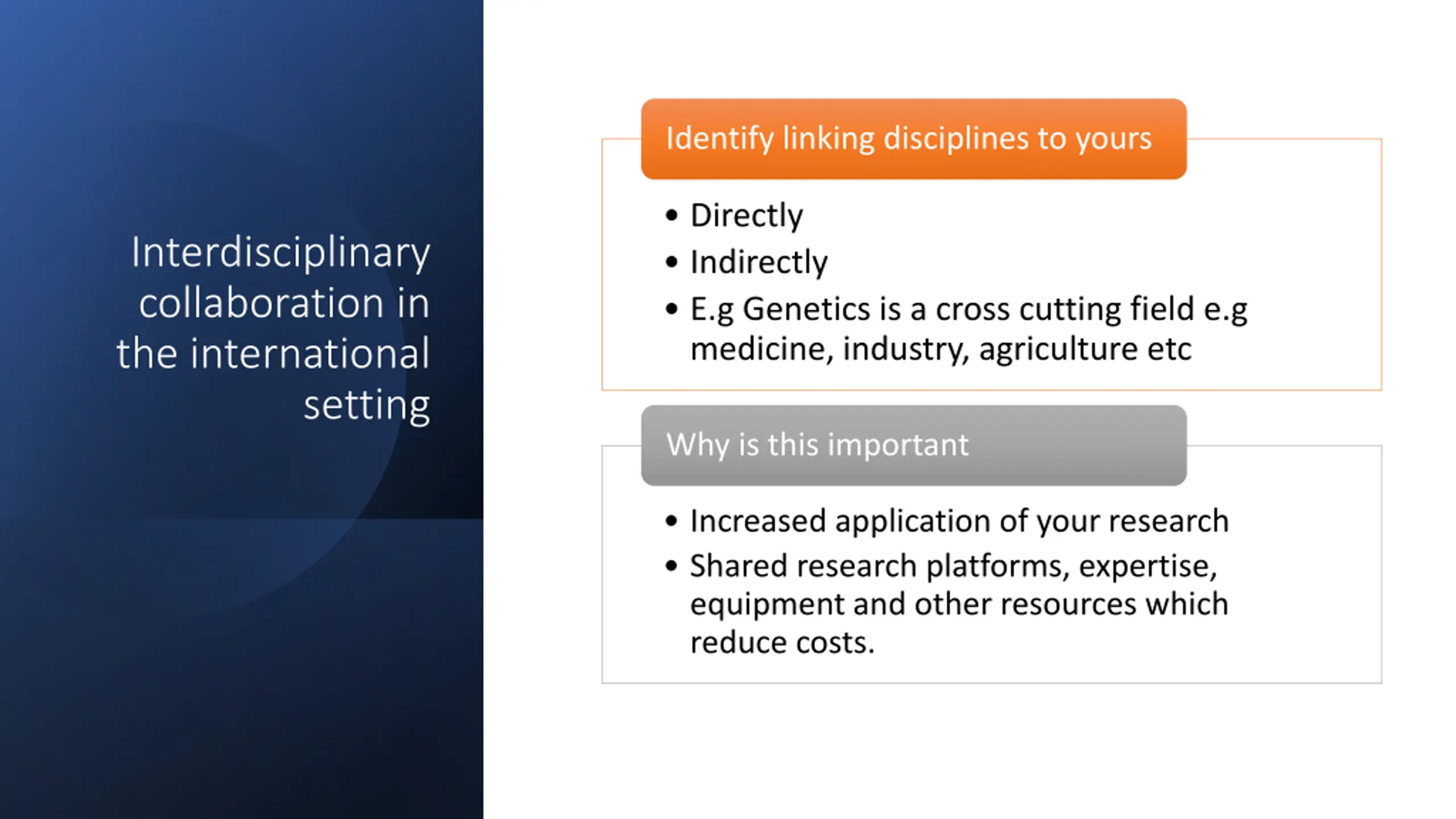 Interdisciplinary collaboration in the international setting

Identify linking disciplines to yours

• Directly
• Indirectly
• E.g Genetics is a cross cutting field e.g medicine, industry, agriculture etc

Why is this important

• Increased application of your research
• Shared research platforms, expertise, equipment and other resources which reduce costs.